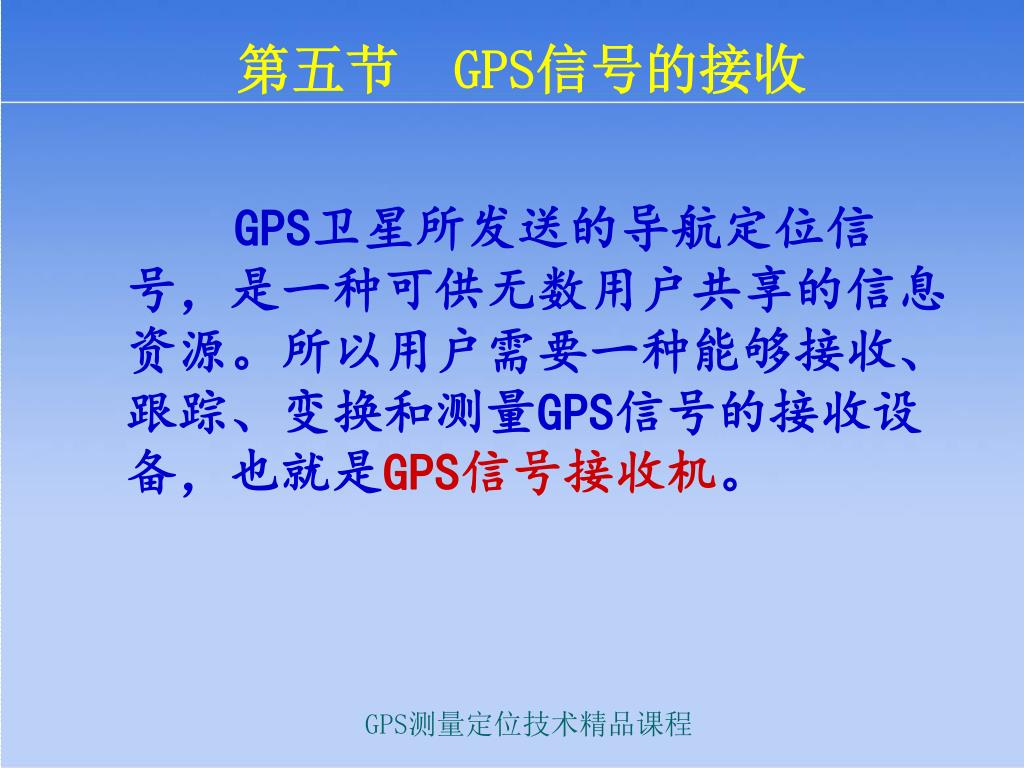 第五节　GPS信号的接收

GPS卫星所发送的导航定位信号，是一种可供无数用户共享的信息资源。所以用户需要一种能够接收、跟踪、变换和测量GPS信号的接收设备，也就是GPS信号接收机。

GPS测量定位技术精品课程